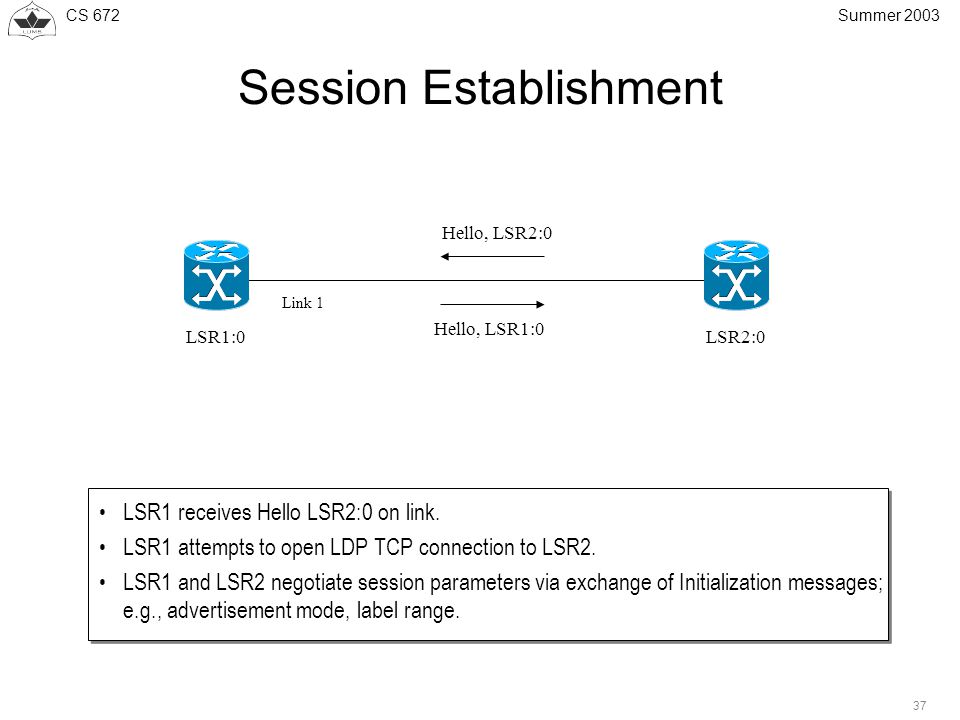 CS 672

Summer 2003

Session Establishment

Hello, LSR2:0

Link 1

Hello, LSR1:0

LSR1:0

LSR2:0

• LSR1 receives Hello LSR2:0 on link.
• LSR1 attempts to open LDP TCP connection to LSR2.
• LSR1 and LSR2 negotiate session parameters via exchange of Initialization messages; e.g., advertisement mode, label range.

37